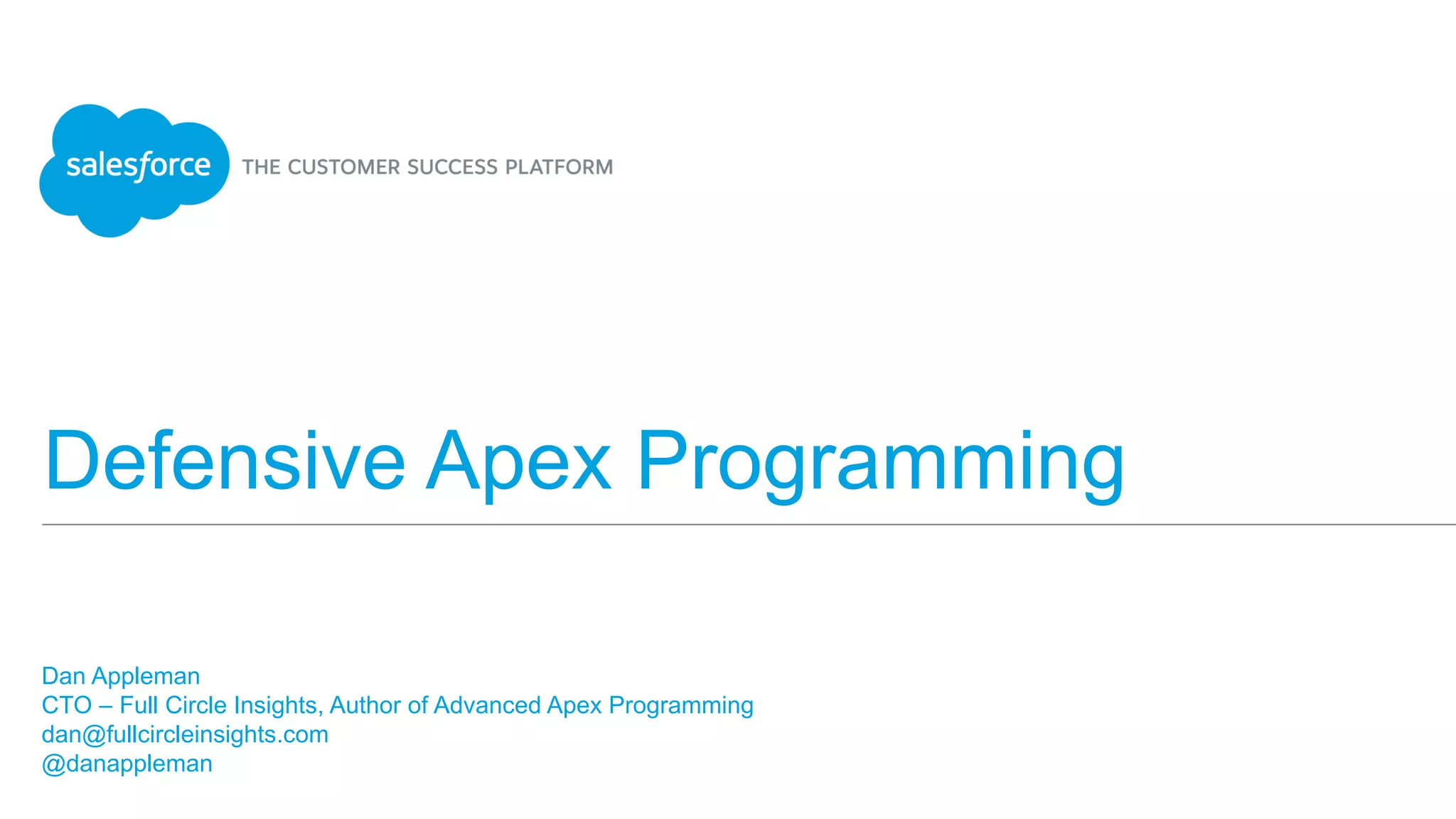 salesforce THE CUSTOMER SUCCESS PLATFORM

Defensive Apex Programming

Dan Appleman
CTO – Full Circle Insights, Author of Advanced Apex Programming
dan@fullcircleinsights.com
@danappleman